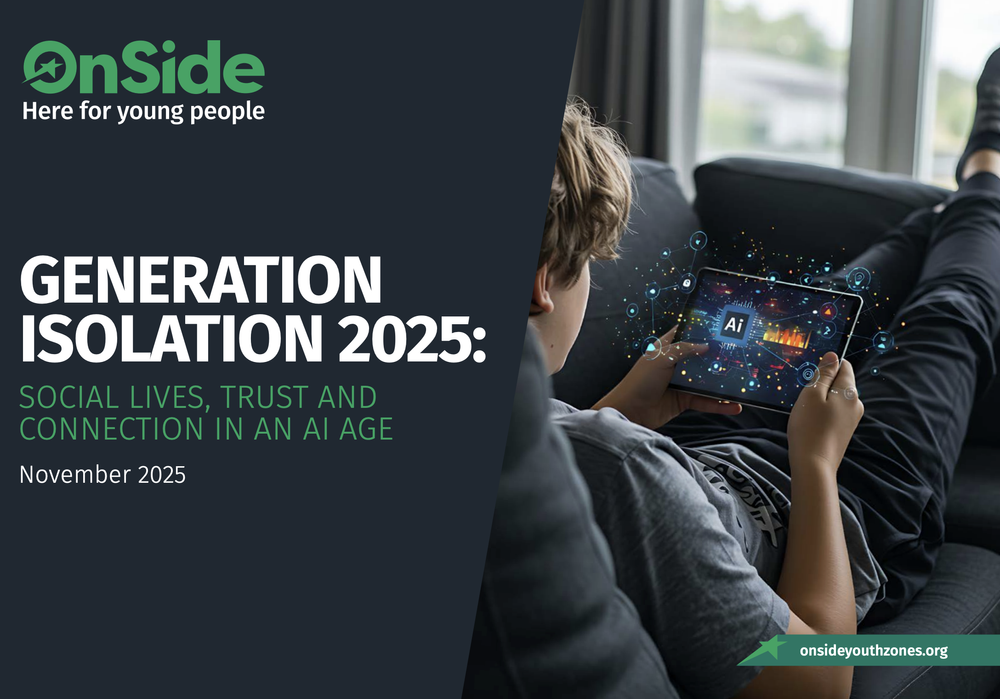 OnSide
Here for young people

GENERATION ISOLATION 2025:

SOCIAL LIVES, TRUST AND CONNECTION IN AN AI AGE

November 2025

Ai

onsideyouthzones.org